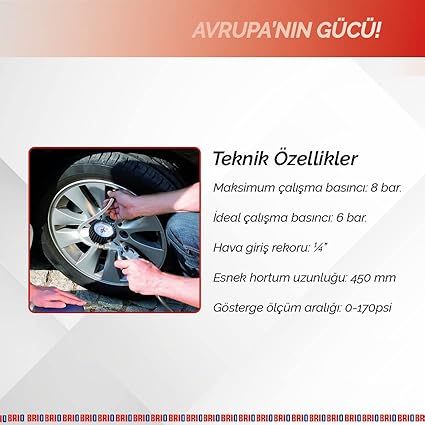 AVRUPA'NIN GÜCÜ!

Teknik Özellikler

Maksimum çalışma basıncı: 8 bar.

İdeal çalışma basıncı: 6 bar.

Hava giriş rekoru: ¼"

Esnek hortum uzunluğu: 450 mm

Gösterge ölçüm aralığı: 0-170psi

BRIO BRIO BRIO BRIO BRIO BRIO BRIO BRIO BRIO BRIO BRIO BRIO BRIO BRIO BRIO BRIO BRIO BRIO BRIO BRIO BRIO BRIO BRIO BRIO